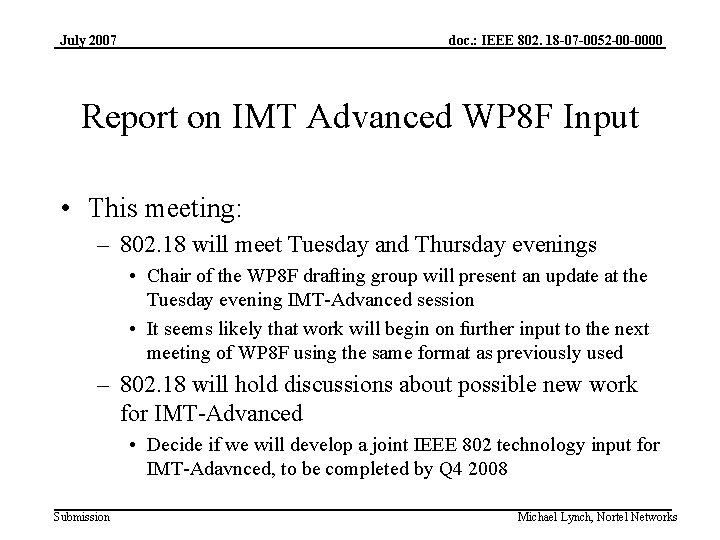 July 2007

doc.: IEEE 802. 18-07-0052-00-0000

Report on IMT Advanced WP8F Input

• This meeting:
– 802.18 will meet Tuesday and Thursday evenings
• Chair of the WP8F drafting group will present an update at the Tuesday evening IMT-Advanced session
• It seems likely that work will begin on further input to the next meeting of WP8F using the same format as previously used
– 802.18 will hold discussions about possible new work for IMT-Advanced
• Decide if we will develop a joint IEEE 802 technology input for IMT-Adavnced, to be completed by Q4 2008

Submission

Michael Lynch, Nortel Networks